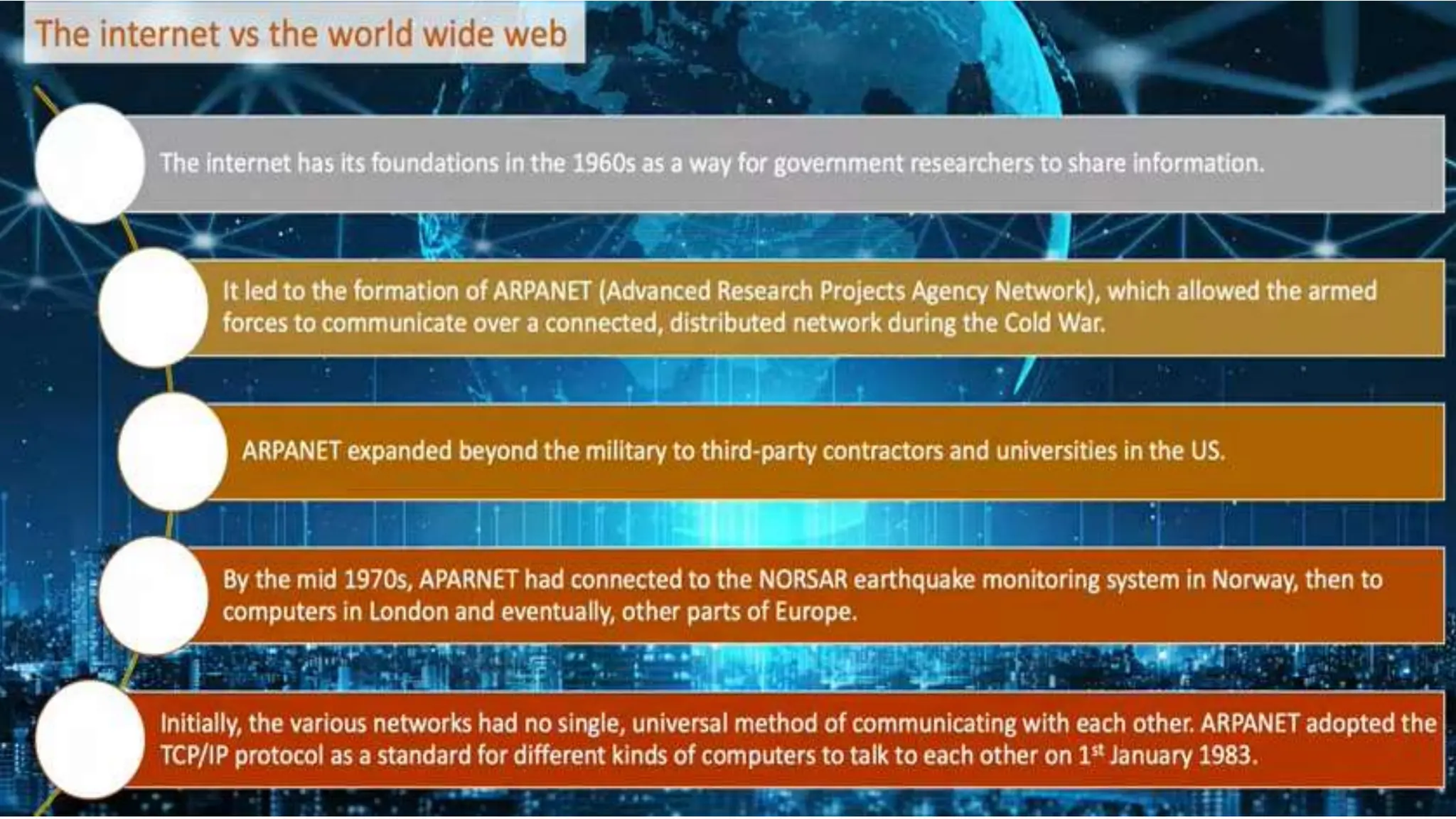 The internet vs the world wide web

The internet has its foundations in the 1960s as a way for government researchers to share information.

It led to the formation of ARPANET (Advanced Research Projects Agency Network), which allowed the armed forces to communicate over a connected, distributed network during the Cold War.

ARPANET expanded beyond the military to third-party contractors and universities in the US.

By the mid 1970s, APARNET had connected to the NORSAR earthquake monitoring system in Norway, then to computers in London and eventually, other parts of Europe.

Initially, the various networks had no single, universal method of communicating with each other. ARPANET adopted the TCP/IP protocol as a standard for different kinds of computers to talk to each other on 1$^{st}$ January 1983.